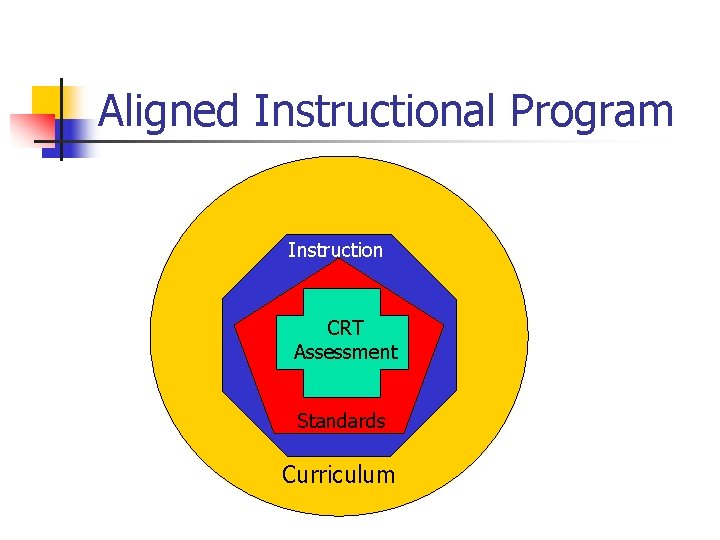 Aligned Instructional Program

Instruction

CRT Assessment

Standards

Curriculum